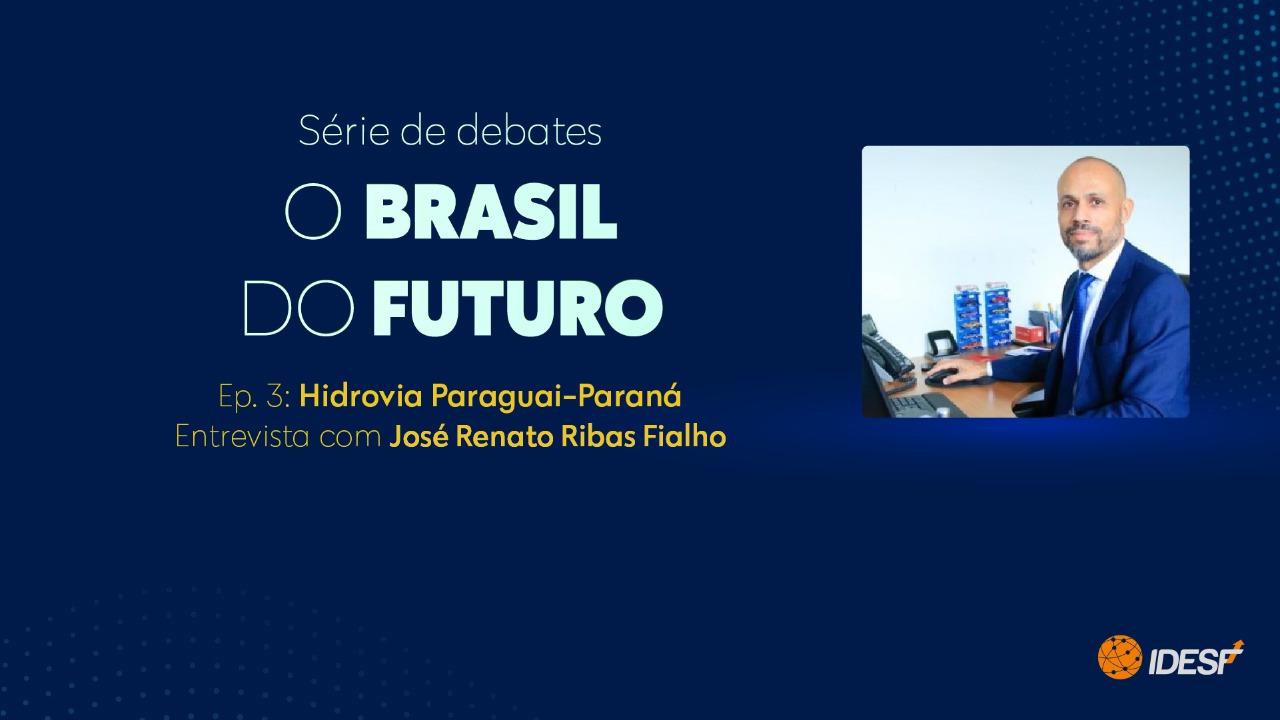 Série de debates

O BRASIL DO FUTURO

Ep. 3: Hidrovia Paraguai-Paraná
Entrevista com José Renato Ribas Fialho

IDESF